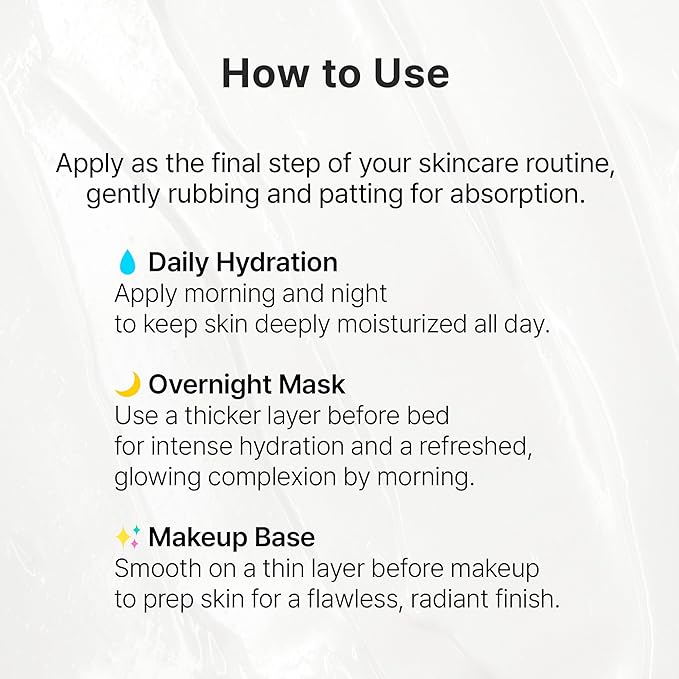 How to Use

Apply as the final step of your skincare routine, gently rubbing and patting for absorption.

💧 Daily Hydration
Apply morning and night to keep skin deeply moisturized all day.

🌙 Overnight Mask
Use a thicker layer before bed for intense hydration and a refreshed, glowing complexion by morning.

✨ Makeup Base
Smooth on a thin layer before makeup to prep skin for a flawless, radiant finish.